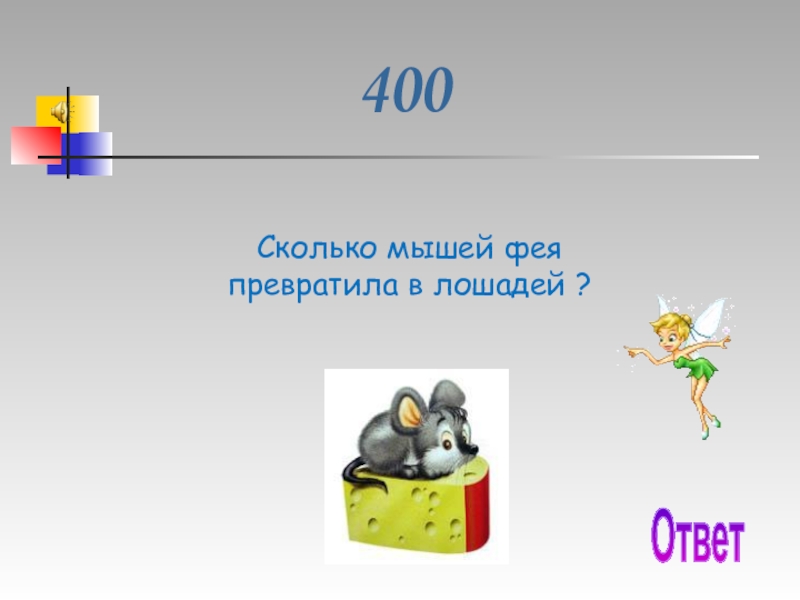 400

Сколько мышей фея превратила в лошадей ?

Ответ